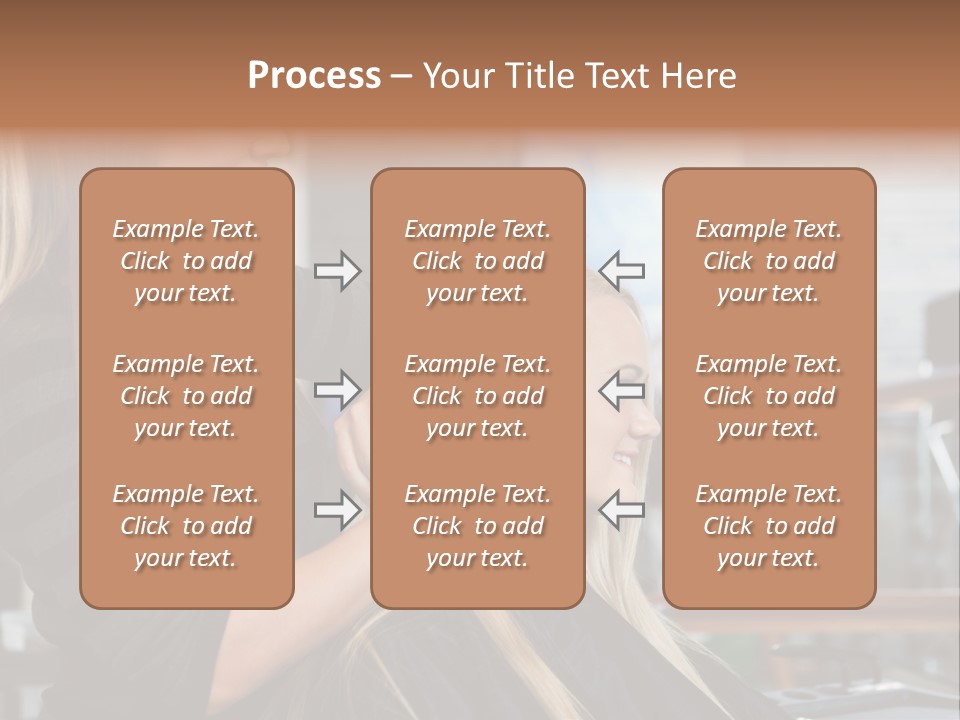 Process – Your Title Text Here

Example Text. Click to add your text.

Example Text. Click to add your text.

Example Text. Click to add your text.

Example Text. Click to add your text.

Example Text. Click to add your text.

Example Text. Click to add your text.

Example Text. Click to add your text.

Example Text. Click to add your text.

Example Text. Click to add your text.